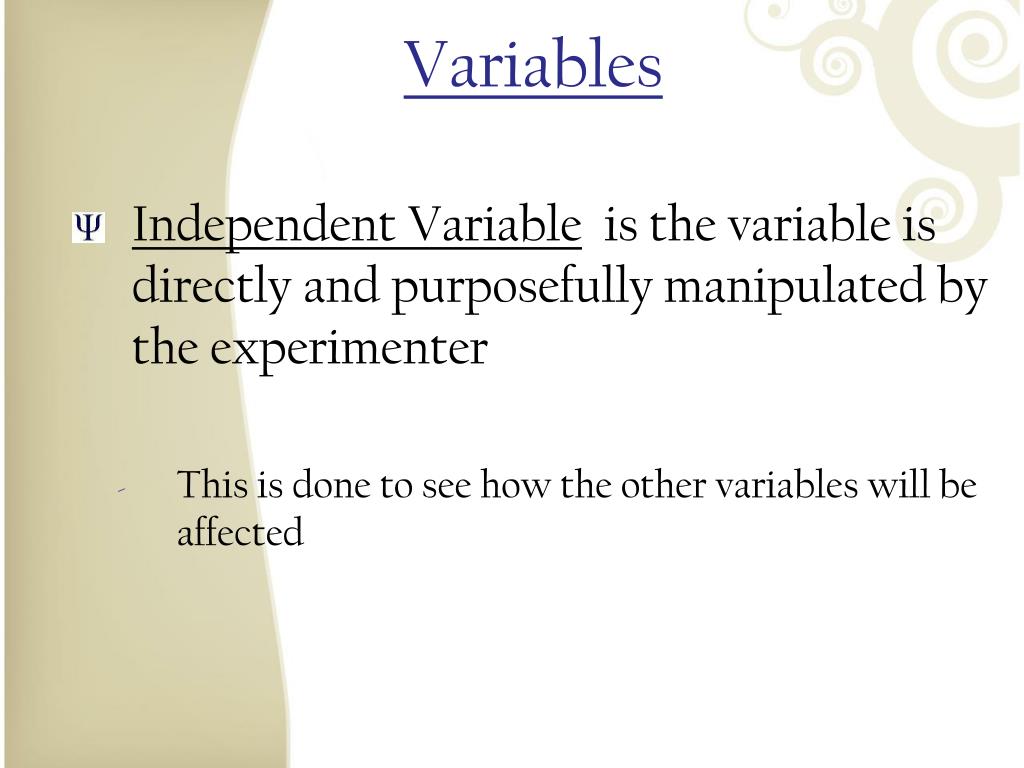 Variables

Ψ Independent Variable is the variable is directly and purposefully manipulated by the experimenter

- This is done to see how the other variables will be affected